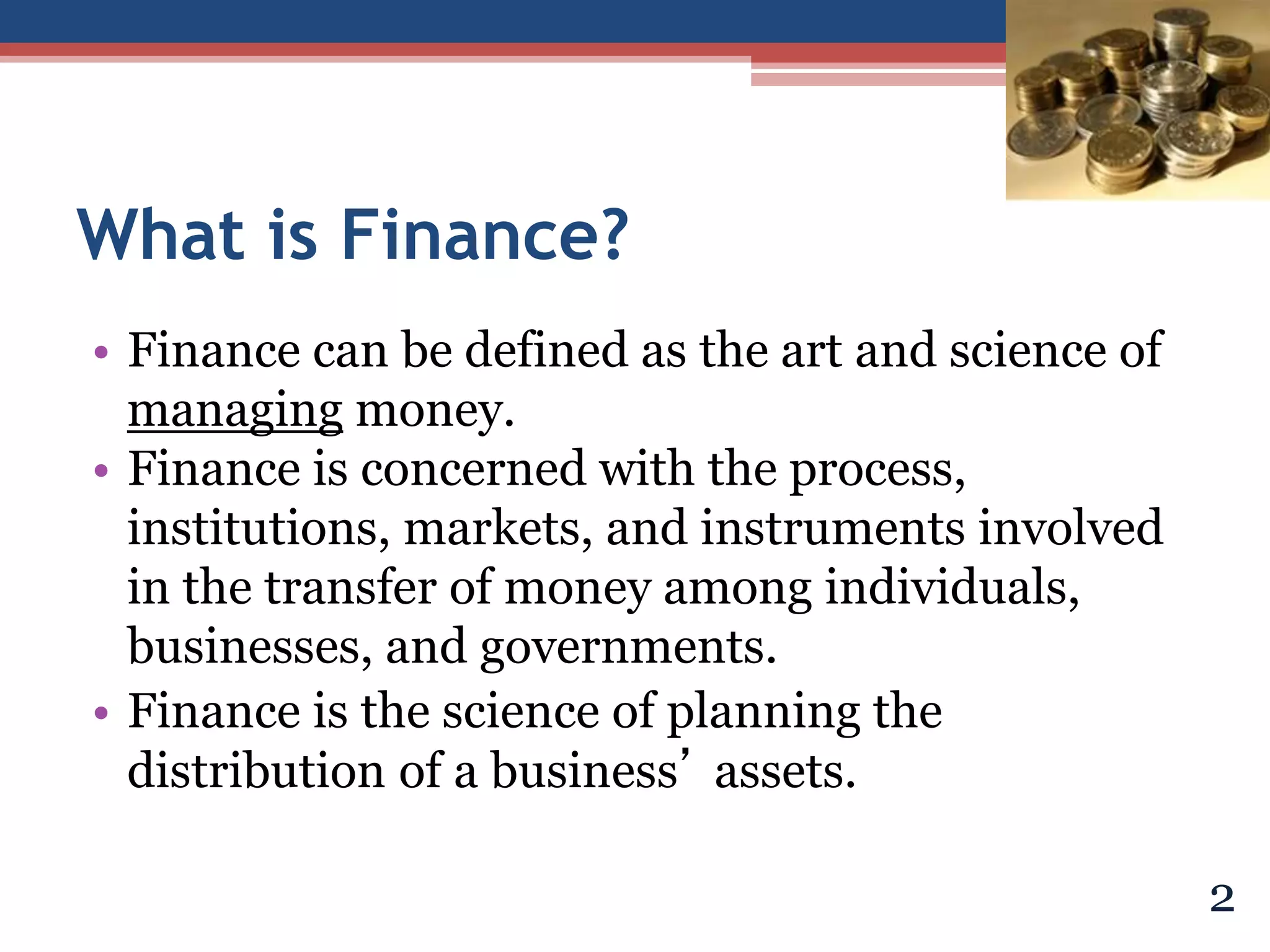 What is Finance?

• Finance can be defined as the art and science of managing money.
• Finance is concerned with the process, institutions, markets, and instruments involved in the transfer of money among individuals, businesses, and governments.
• Finance is the science of planning the distribution of a business’ assets.

2